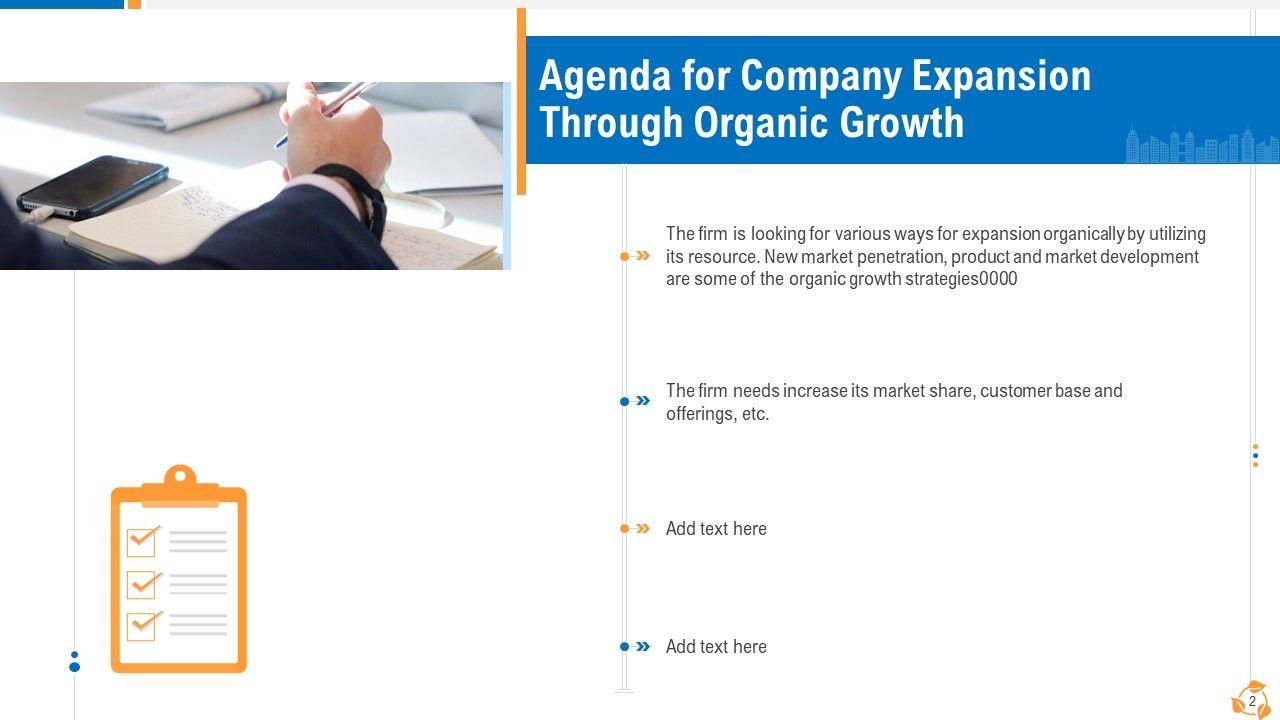 Agenda for Company Expansion Through Organic Growth

The firm is looking for various ways for expansion organically by utilizing its resource. New market penetration, product and market development are some of the organic growth strategies0000

The firm needs increase its market share, customer base and offerings, etc.

Add text here

Add text here

2